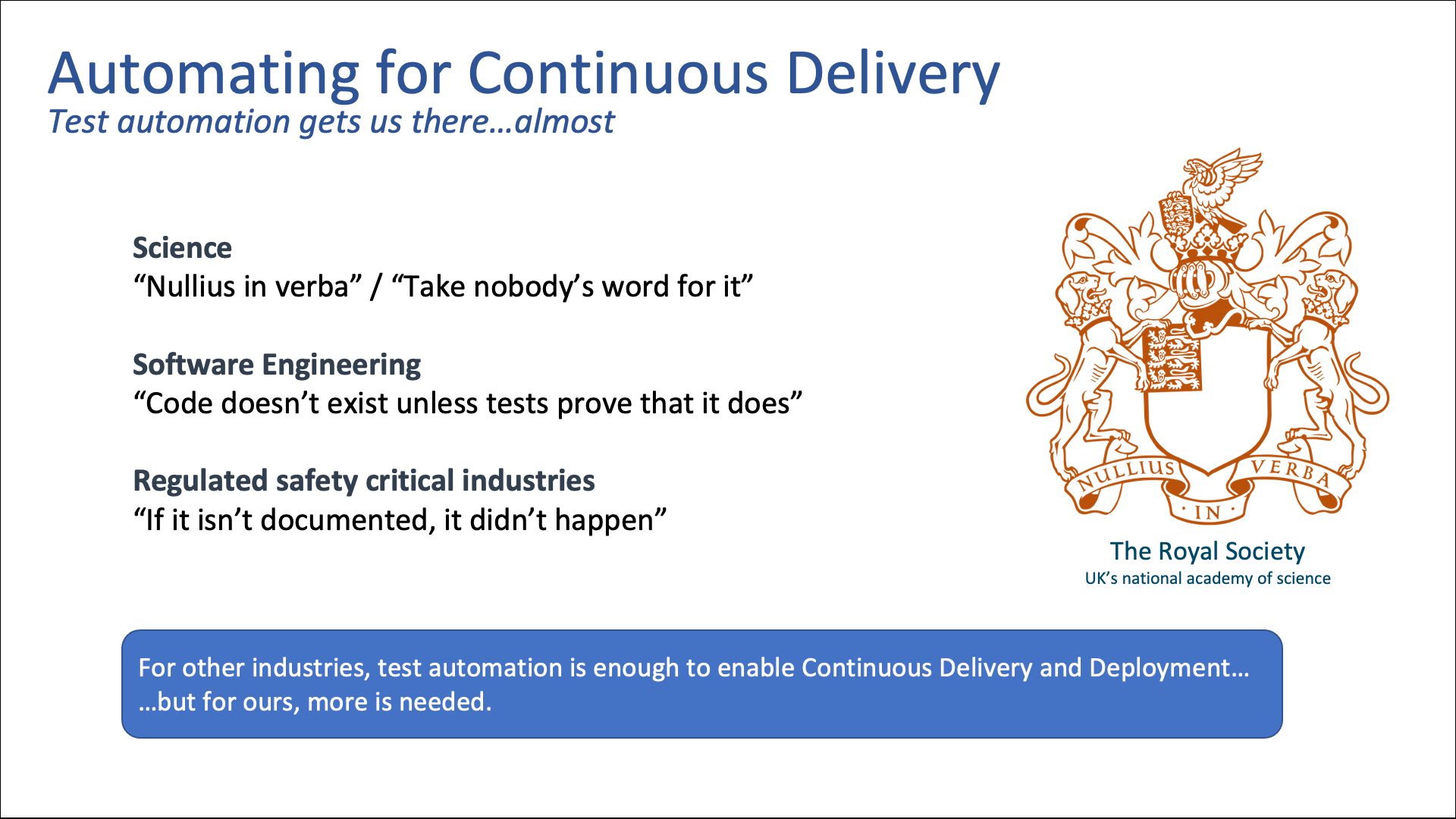 Automating for Continuous Delivery
Test automation gets us there…almost

Science
“Nullius in verba” / “Take nobody’s word for it”

Software Engineering
“Code doesn’t exist unless tests prove that it does”

Regulated safety critical industries
“If it isn’t documented, it didn’t happen”

NULLIUS · IN · VERBA

The Royal Society
UK’s national academy of science

For other industries, test automation is enough to enable Continuous Delivery and Deployment…
…but for ours, more is needed.